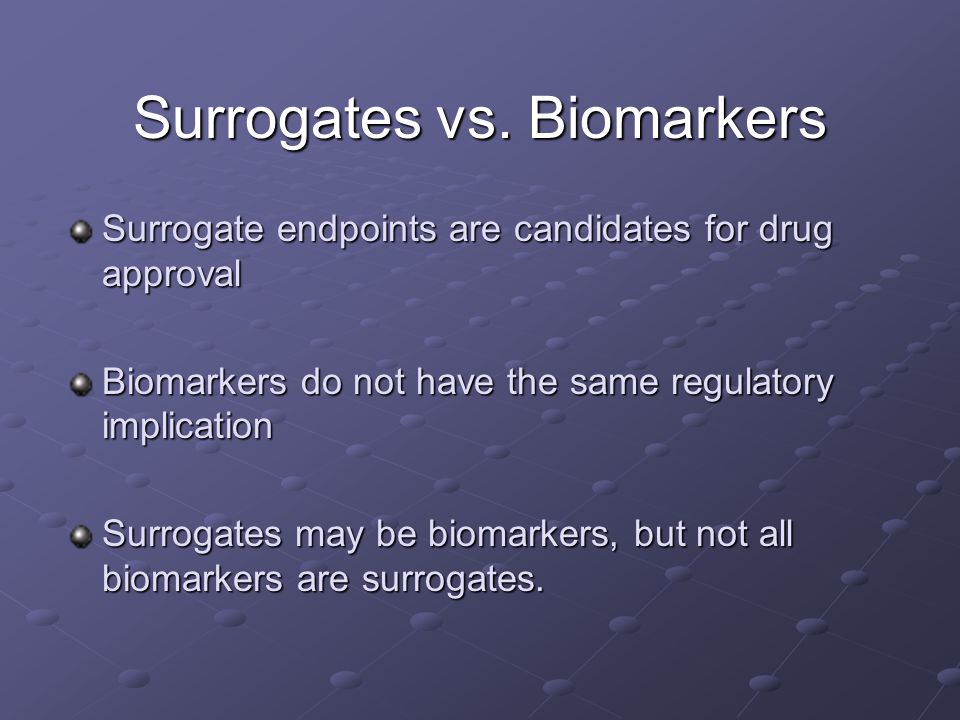 Surrogates vs. Biomarkers

Surrogate endpoints are candidates for drug approval

Biomarkers do not have the same regulatory implication

Surrogates may be biomarkers, but not all biomarkers are surrogates.